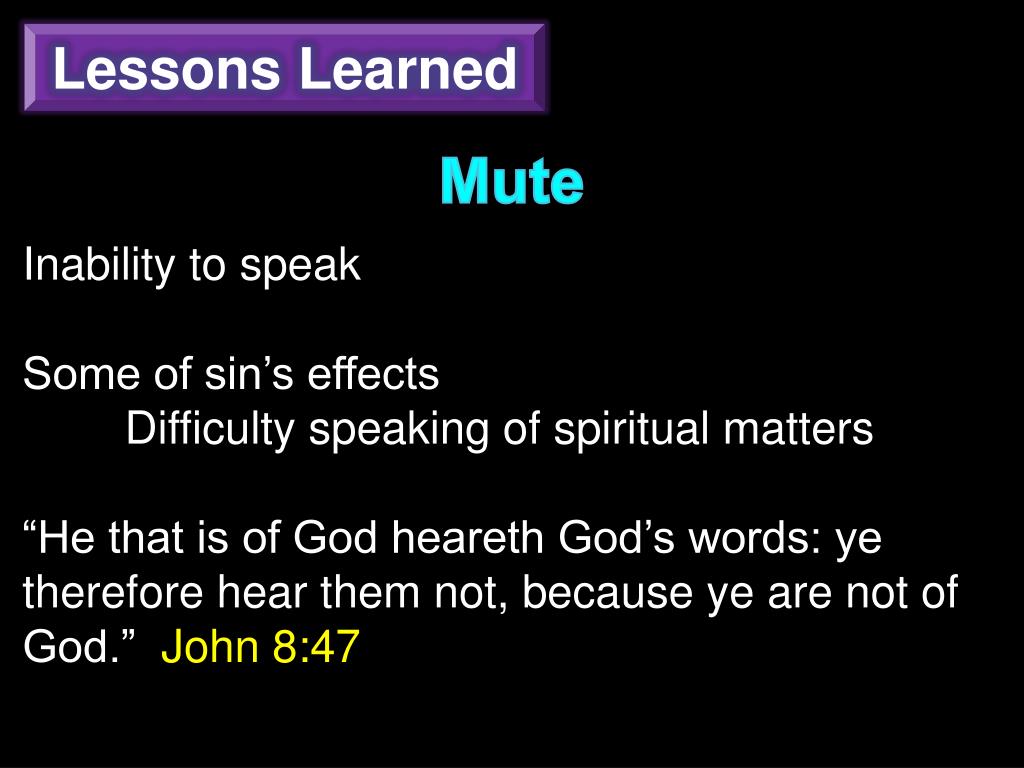 Lessons Learned

Mute

Inability to speak

Some of sin’s effects

Difficulty speaking of spiritual matters

“He that is of God heareth God’s words: ye therefore hear them not, because ye are not of God.” John 8:47